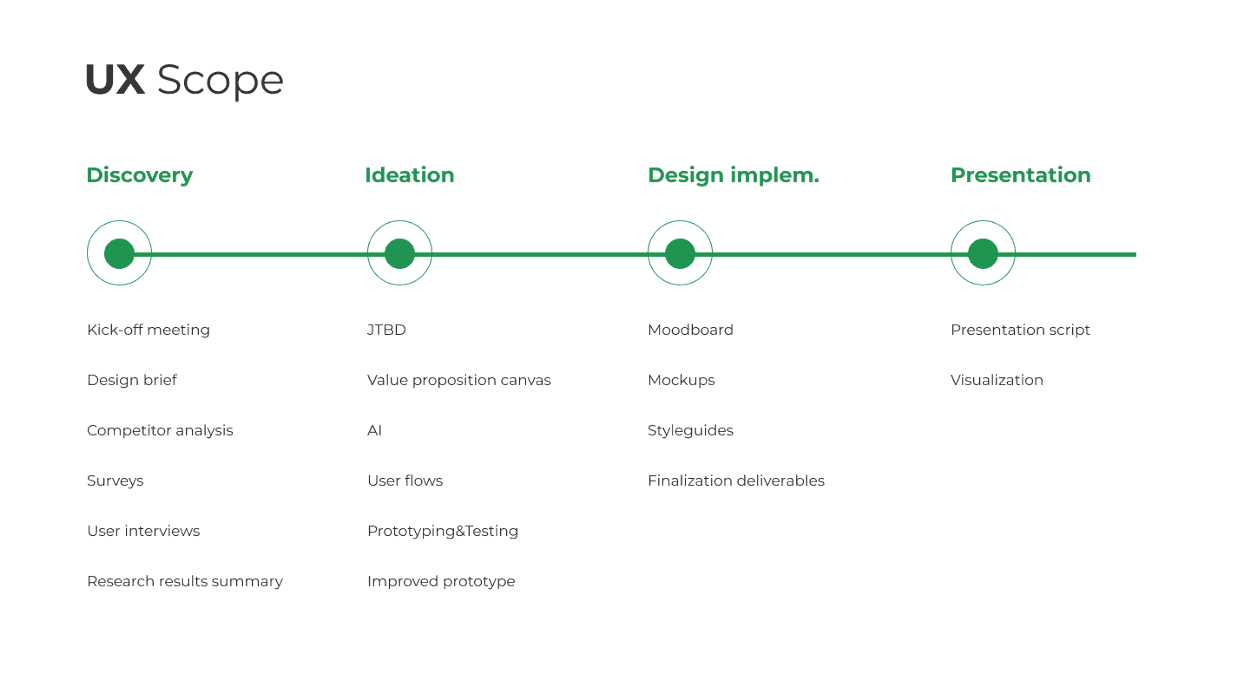 UX Scope

Discovery

Kick-off meeting

Design brief

Competitor analysis

Surveys

User interviews

Research results summary

Ideation

JTBD

Value proposition canvas

AI

User flows

Prototyping&Testing

Improved prototype

Design implem.

Moodboard

Mockups

Styleguides

Finalization deliverables

Presentation

Presentation script

Visualization